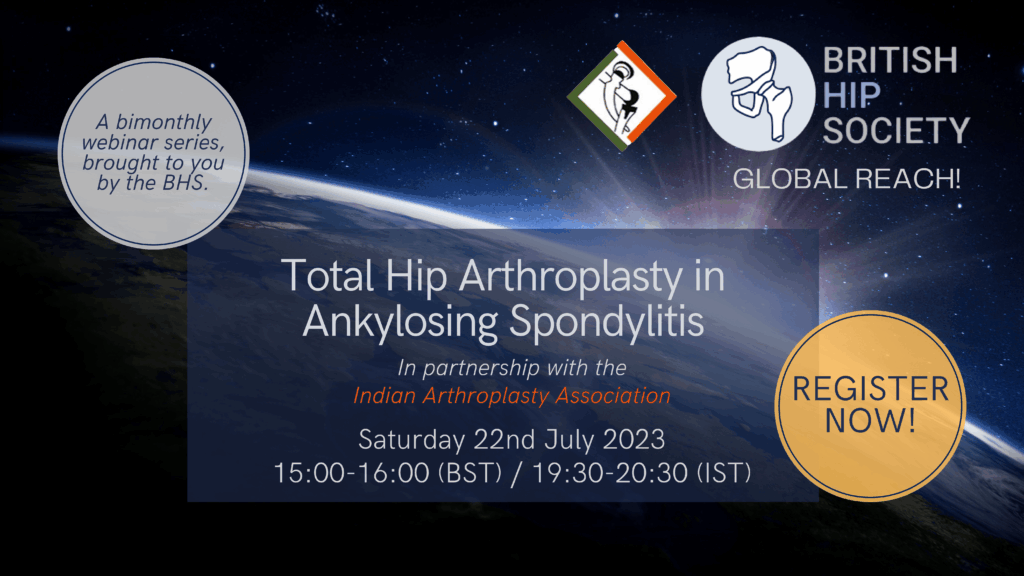 A bimonthly webinar series, brought to you by the BHS.

BRITISH HIP SOCIETY

GLOBAL REACH!

Total Hip Arthroplasty in Ankylosing Spondylitis

In partnership with the Indian Arthroplasty Association

Saturday 22nd July 2023
15:00-16:00 (BST) / 19:30-20:30 (IST)

REGISTER NOW!